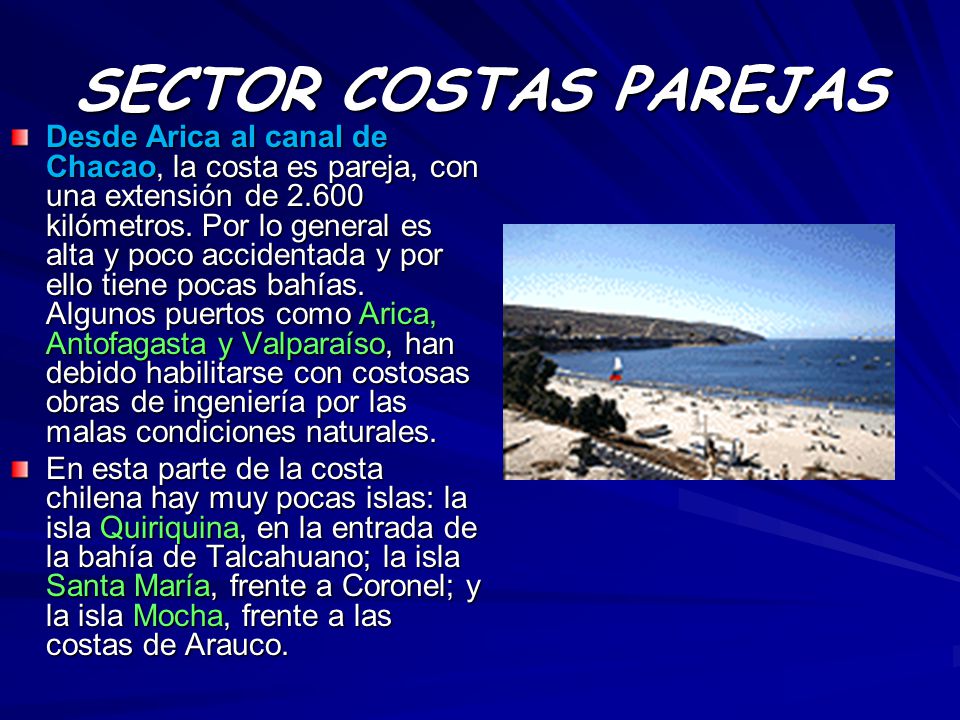 SECTOR COSTAS PAREJAS

Desde Arica al canal de Chacao, la costa es pareja, con una extensión de 2.600 kilómetros. Por lo general es alta y poco accidentada y por ello tiene pocas bahías. Algunos puertos como Arica, Antofagasta y Valparaíso, han debido habilitarse con costosas obras de ingeniería por las malas condiciones naturales.

En esta parte de la costa chilena hay muy pocas islas: la isla Quiriquina, en la entrada de la bahía de Talcahuano; la isla Santa María, frente a Coronel; y la isla Mocha, frente a las costas de Arauco.